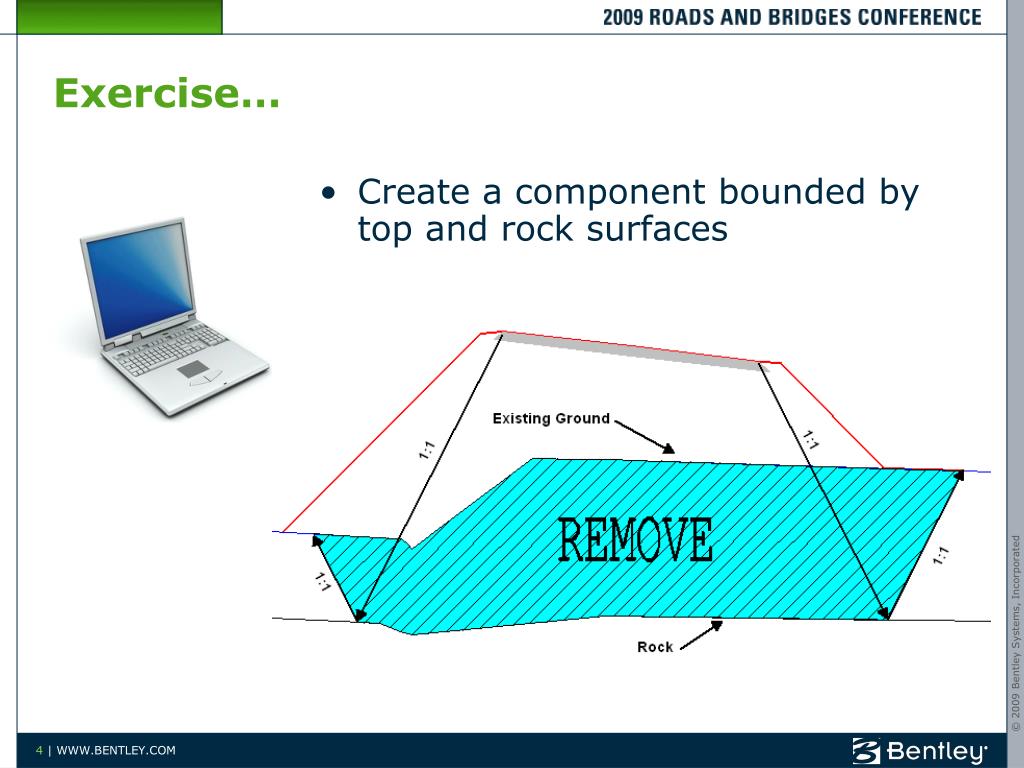 2009 ROADS AND BRIDGES CONFERENCE

Exercise…

• Create a component bounded by top and rock surfaces

Existing Ground

1:1

1:1

REMOVE

1:1

1:1

Rock

© 2009 Bentley Systems, Incorporated

4 | WWW.BENTLEY.COM

Bentley